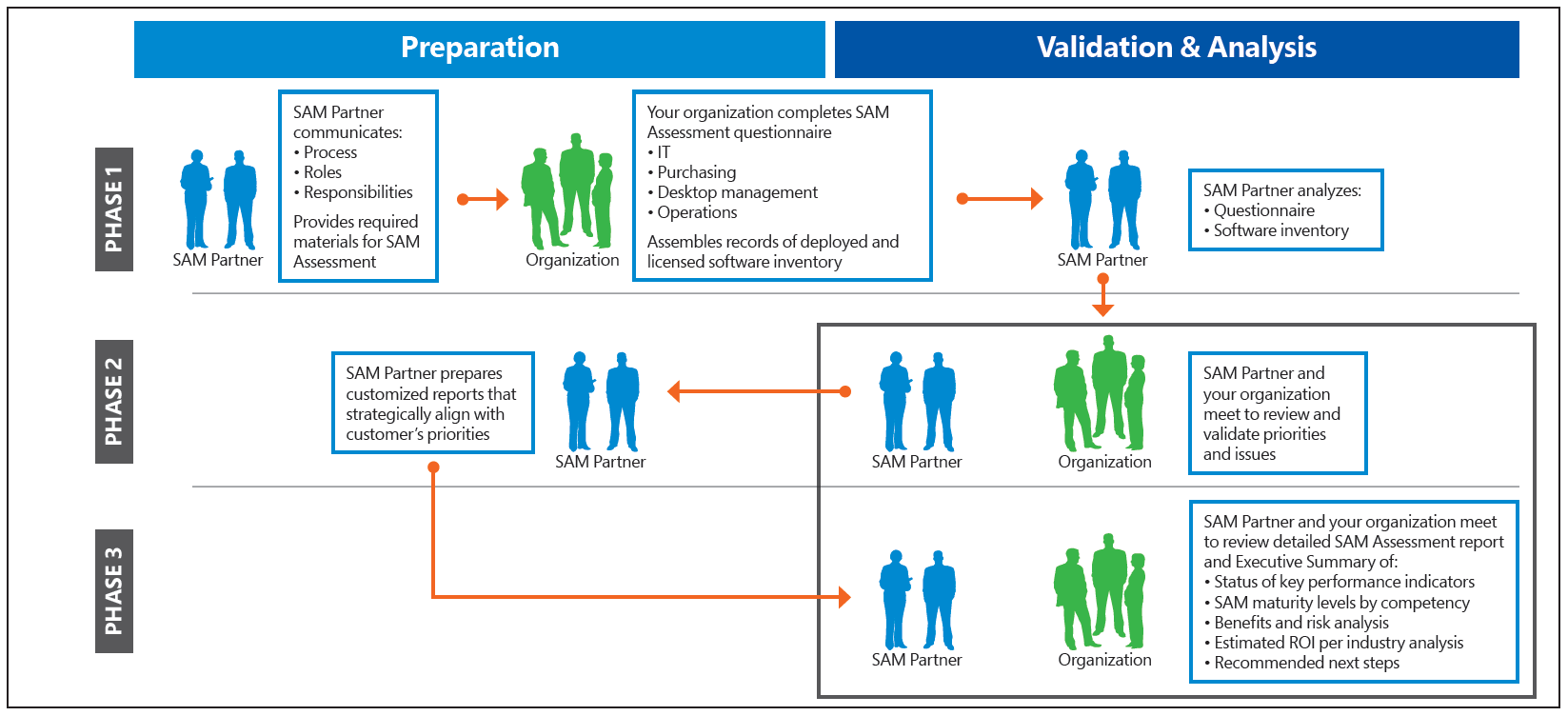 Preparation

Validation & Analysis

PHASE 1

SAM Partner

SAM Partner communicates:
• Process
• Roles
• Responsibilities

Provides required materials for SAM Assessment

Organization

Your organization completes SAM Assessment questionnaire
• IT
• Purchasing
• Desktop management
• Operations

Assembles records of deployed and licensed software inventory

SAM Partner

SAM Partner analyzes:
• Questionnaire
• Software inventory

PHASE 2

SAM Partner prepares customized reports that strategically align with customer's priorities

SAM Partner

SAM Partner

Organization

SAM Partner and your organization meet to review and validate priorities and issues

PHASE 3

SAM Partner

Organization

SAM Partner and your organization meet to review detailed SAM Assessment report and Executive Summary of:
• Status of key performance indicators
• SAM maturity levels by competency
• Benefits and risk analysis
• Estimated ROI per industry analysis
• Recommended next steps